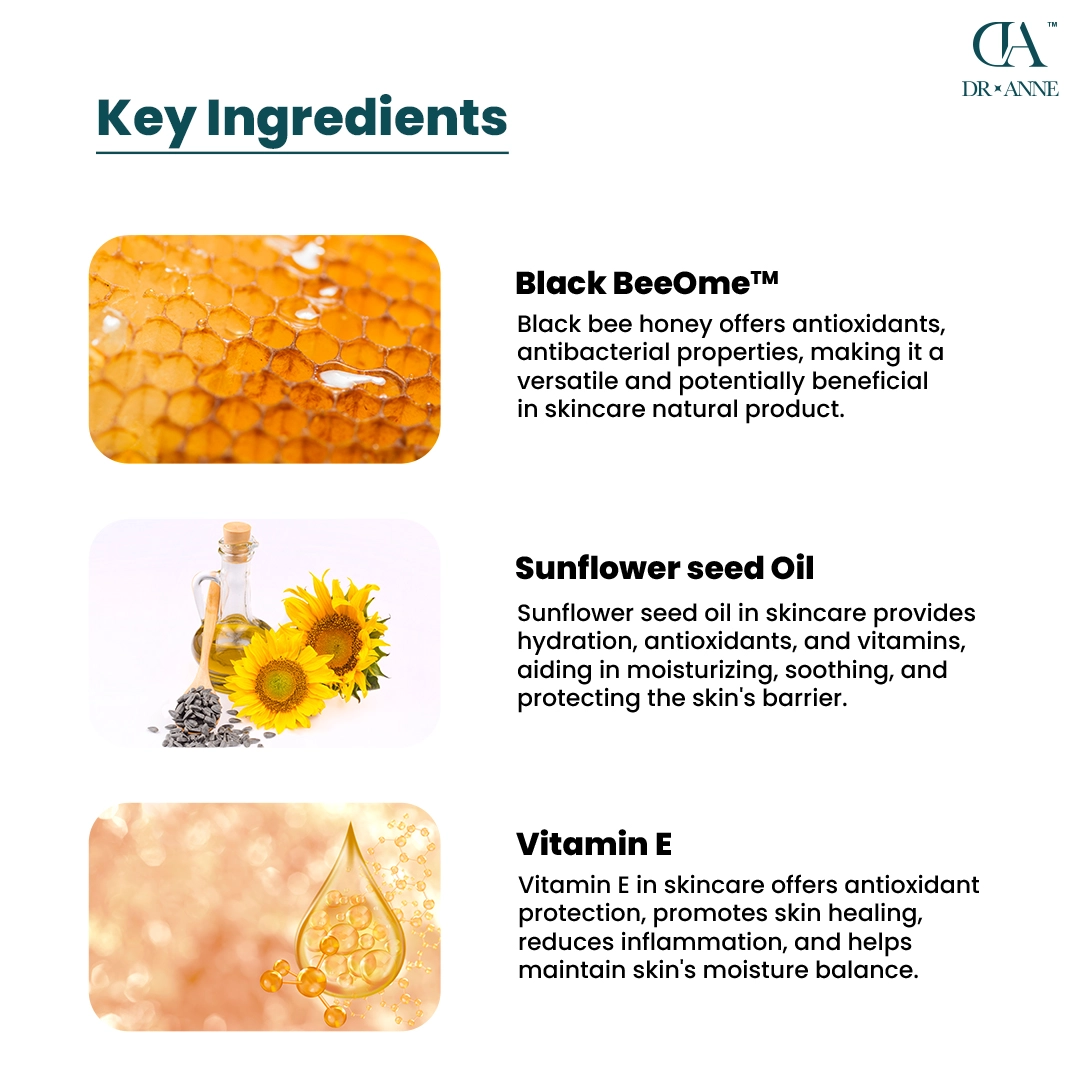 DA™
DR ANNE

Key Ingredients

Black BeeOme™
Black bee honey offers antioxidants, antibacterial properties, making it a versatile and potentially beneficial in skincare natural product.

Sunflower seed Oil
Sunflower seed oil in skincare provides hydration, antioxidants, and vitamins, aiding in moisturizing, soothing, and protecting the skin's barrier.

Vitamin E
Vitamin E in skincare offers antioxidant protection, promotes skin healing, reduces inflammation, and helps maintain skin's moisture balance.